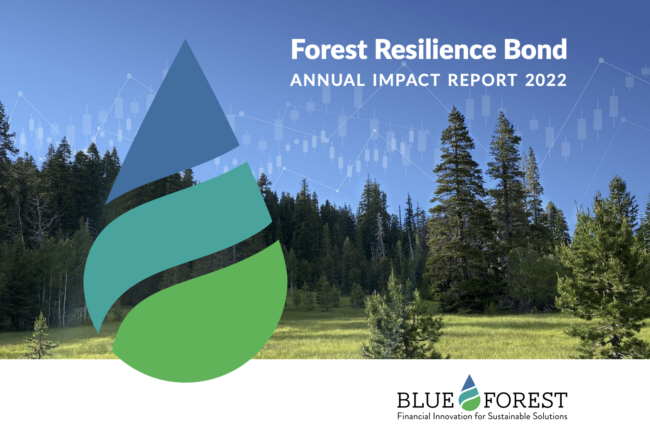 Forest Resilience Bond
ANNUAL IMPACT REPORT 2022

BLUE FOREST
Financial Innovation for Sustainable Solutions